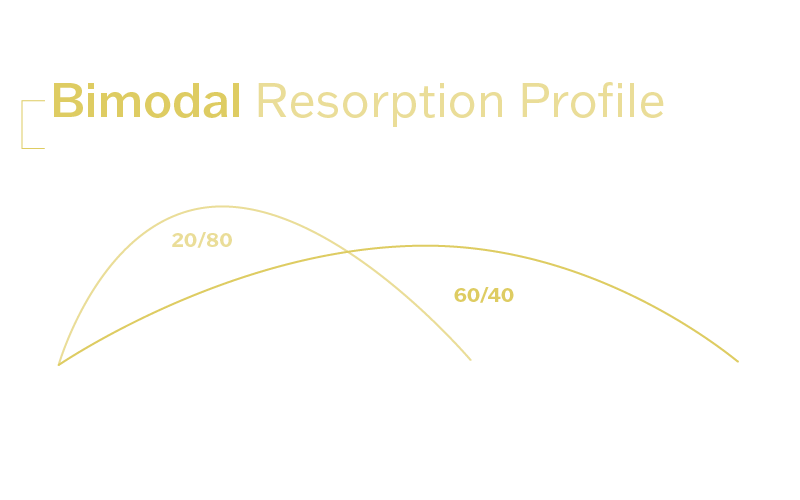 Bimodal Resorption Profile

20/80

60/40